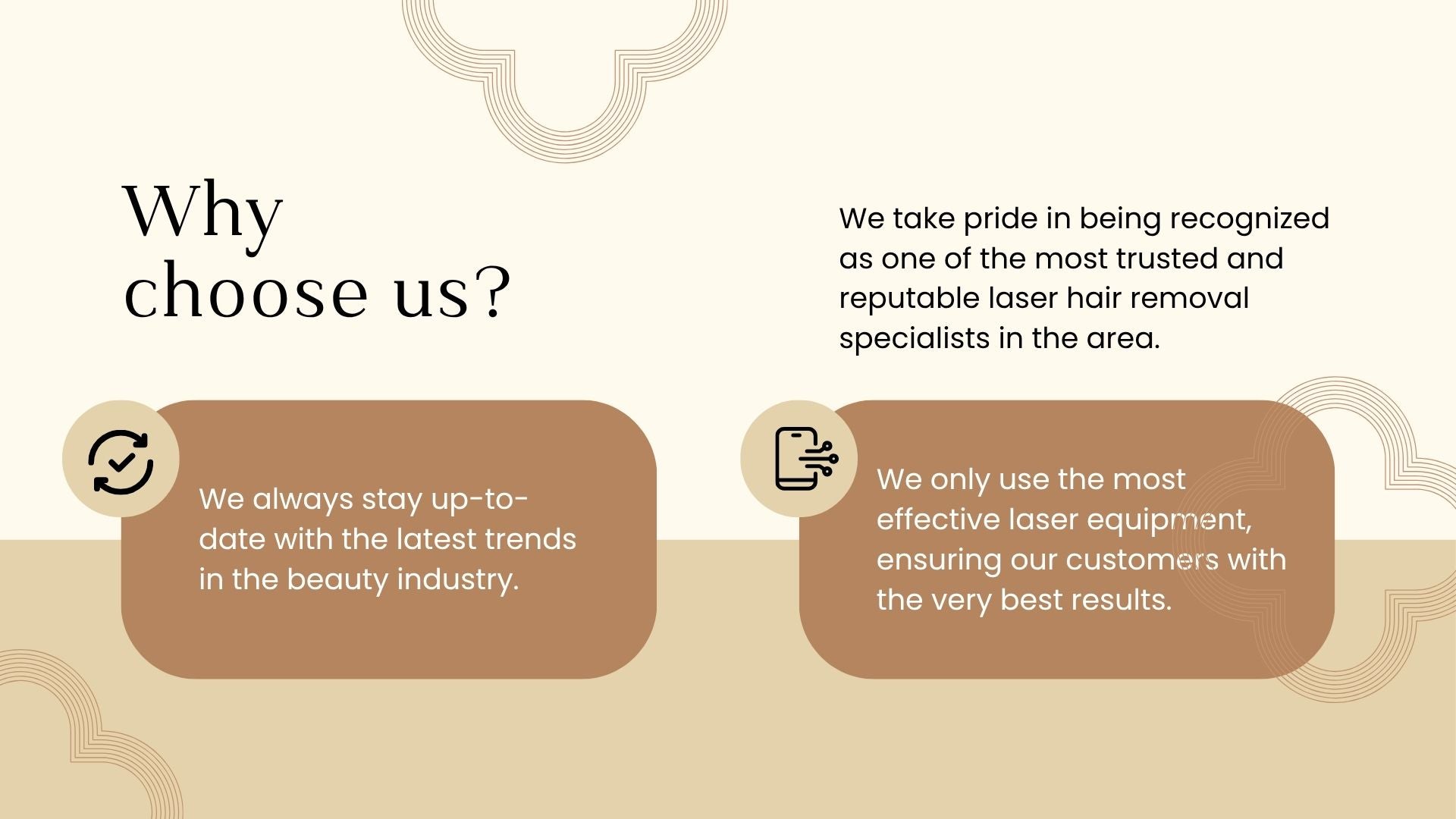 Why choose us?

We take pride in being recognized as one of the most trusted and reputable laser hair removal specialists in the area.

We always stay up-to-date with the latest trends in the beauty industry.

We only use the most effective laser equipment, ensuring our customers with the very best results.